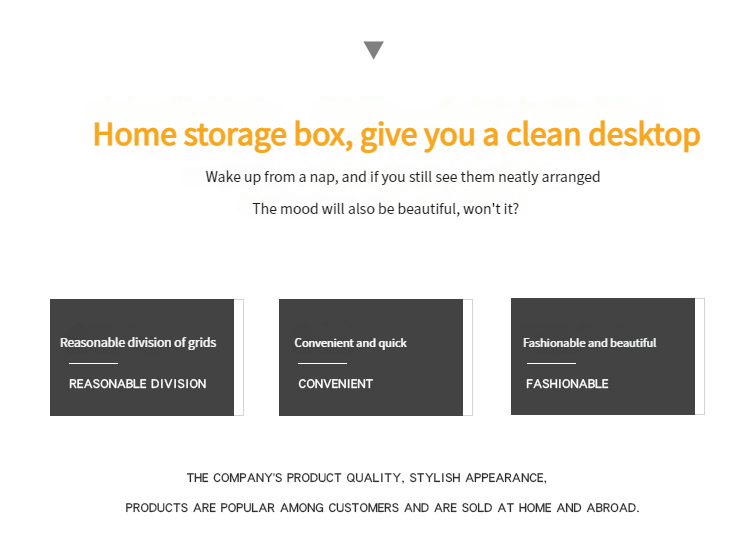 Home storage box, give you a clean desktop

Wake up from a nap, and if you still see them neatly arranged

The mood will also be beautiful, won't it?

Reasonable division of grids

REASONABLE DIVISION

Convenient and quick

CONVENIENT

Fashionable and beautiful

FASHIONABLE

THE COMPANY'S PRODUCT QUALITY, STYLISH APPEARANCE,

PRODUCTS ARE POPULAR AMONG CUSTOMERS AND ARE SOLD AT HOME AND ABROAD.